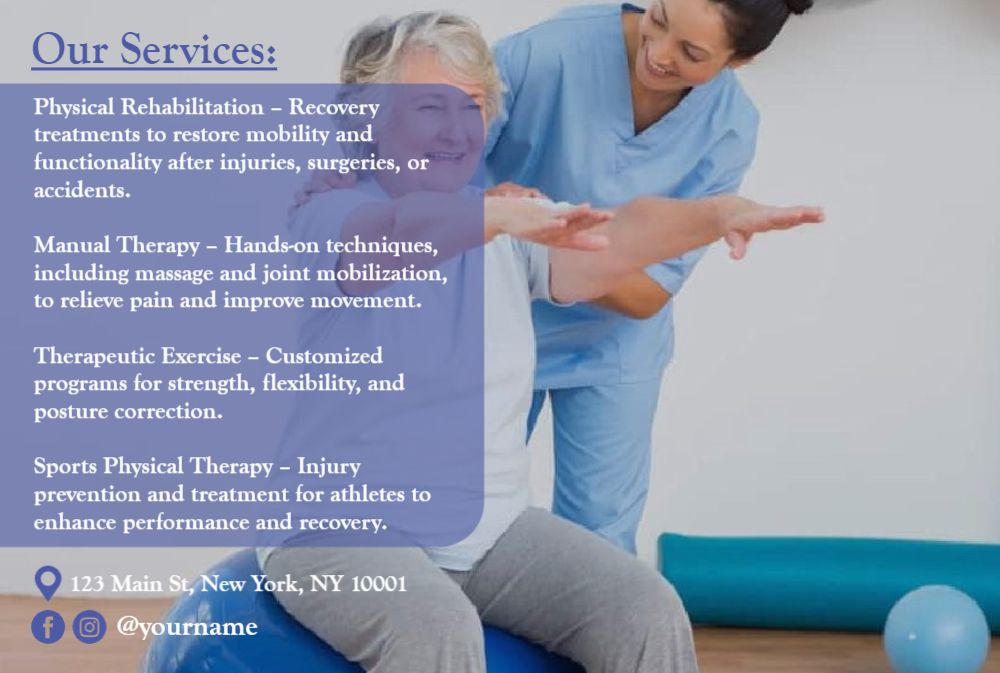 Our Services:

Physical Rehabilitation – Recovery treatments to restore mobility and functionality after injuries, surgeries, or accidents.

Manual Therapy – Hands-on techniques, including massage and joint mobilization, to relieve pain and improve movement.

Therapeutic Exercise – Customized programs for strength, flexibility, and posture correction.

Sports Physical Therapy – Injury prevention and treatment for athletes to enhance performance and recovery.

123 Main St, New York, NY 10001

@yourname